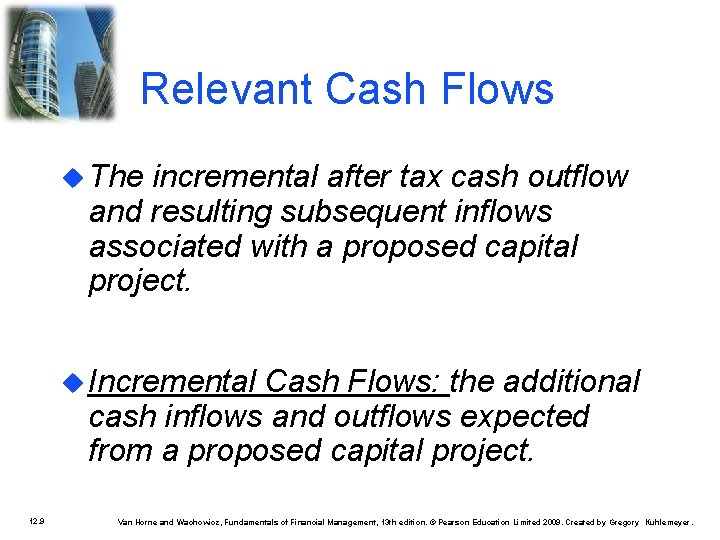 Relevant Cash Flows

The incremental after tax cash outflow and resulting subsequent inflows associated with a proposed capital project.

Incremental Cash Flows: the additional cash inflows and outflows expected from a proposed capital project.

12.9

Van Horne and Wachowicz, Fundamentals of Financial Management, 13th edition. © Pearson Education Limited 2009. Created by Gregory Kuhlemeyer.